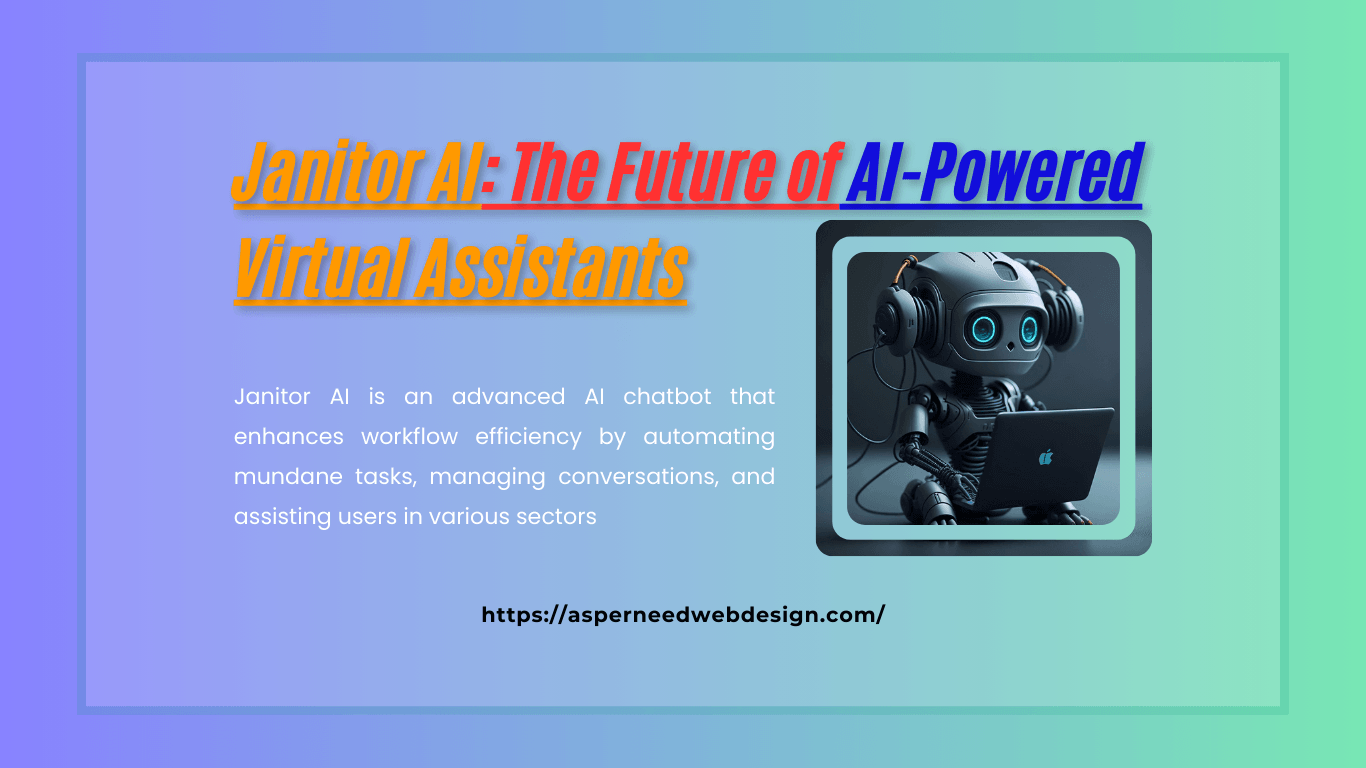 Janitor AI: The Future of AI-Powered Virtual Assistants

Janitor AI is an advanced AI chatbot that enhances workflow efficiency by automating mundane tasks, managing conversations, and assisting users in various sectors

https://asperneedwebdesign.com/